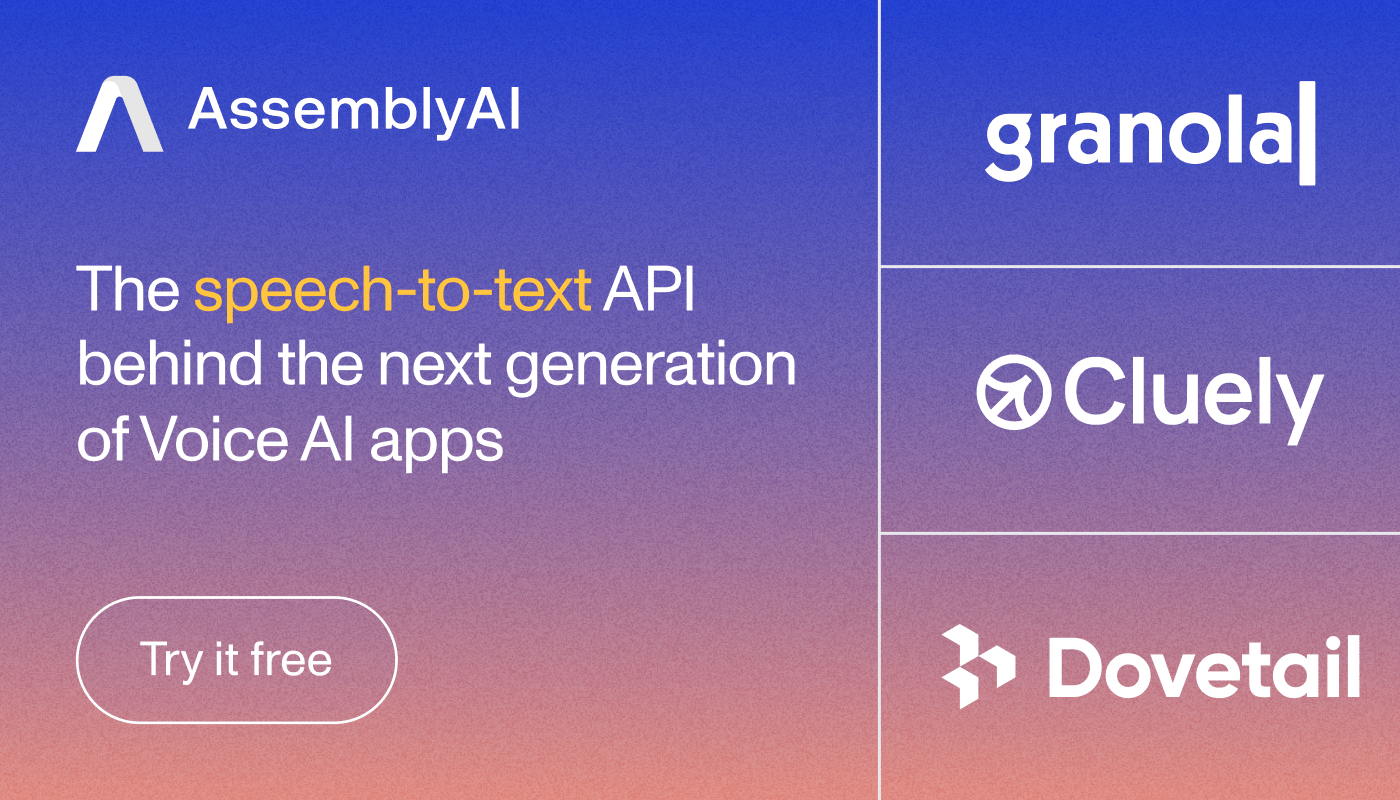 AssemblyAI

The speech-to-text API behind the next generation of Voice AI apps

Try it free

granola

Cluely

Dovetail